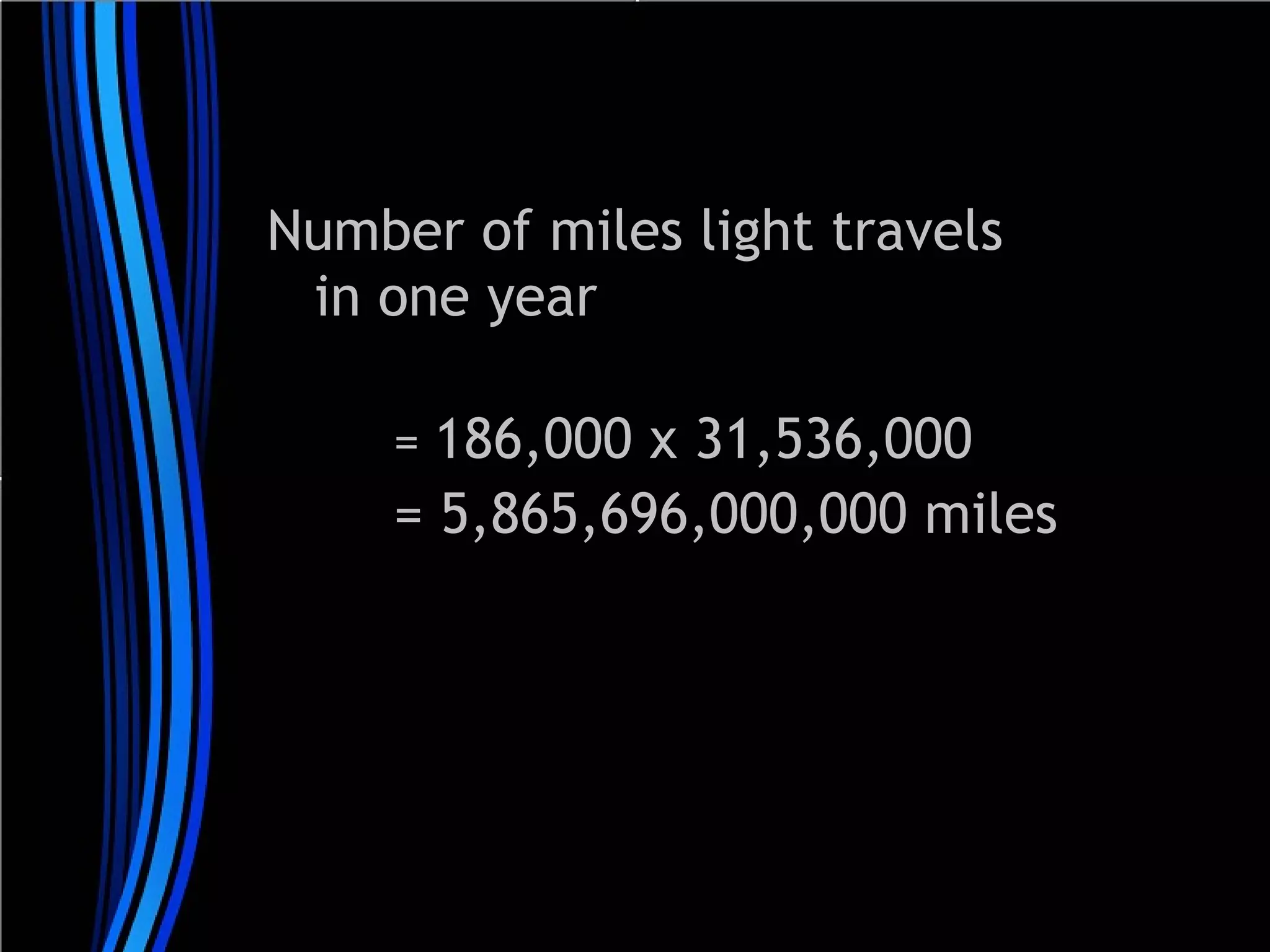 Number of miles light travels in one year

= 186,000 x 31,536,000
= 5,865,696,000,000 miles